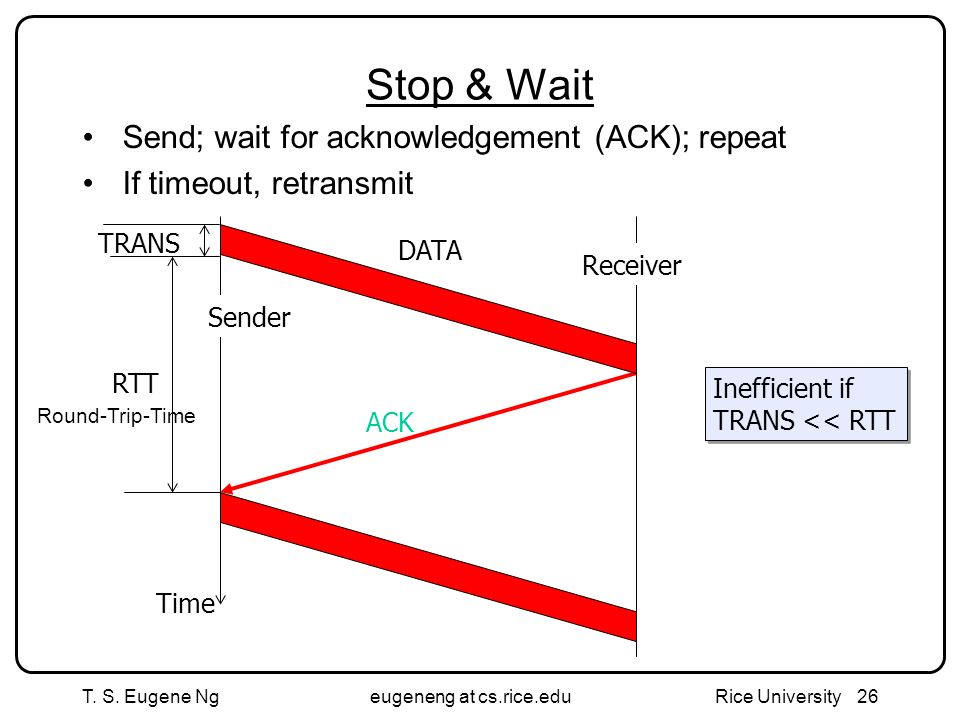 Stop & Wait

• Send; wait for acknowledgement (ACK); repeat
• If timeout, retransmit

TRANS

DATA

Receiver

Sender

RTT
Round-Trip-Time

ACK

Inefficient if TRANS << RTT

Time

T. S. Eugene Ng eugeneng at cs.rice.edu Rice University 26